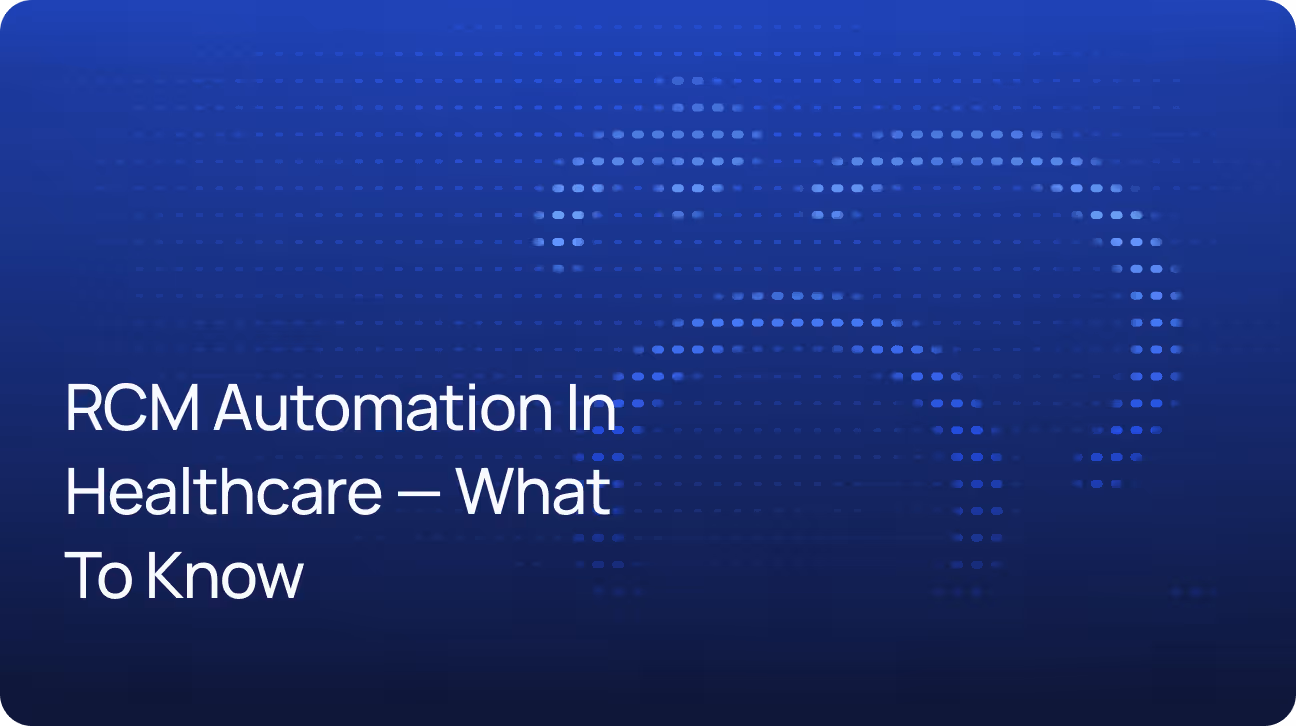 RCM Automation In Healthcare — What To Know